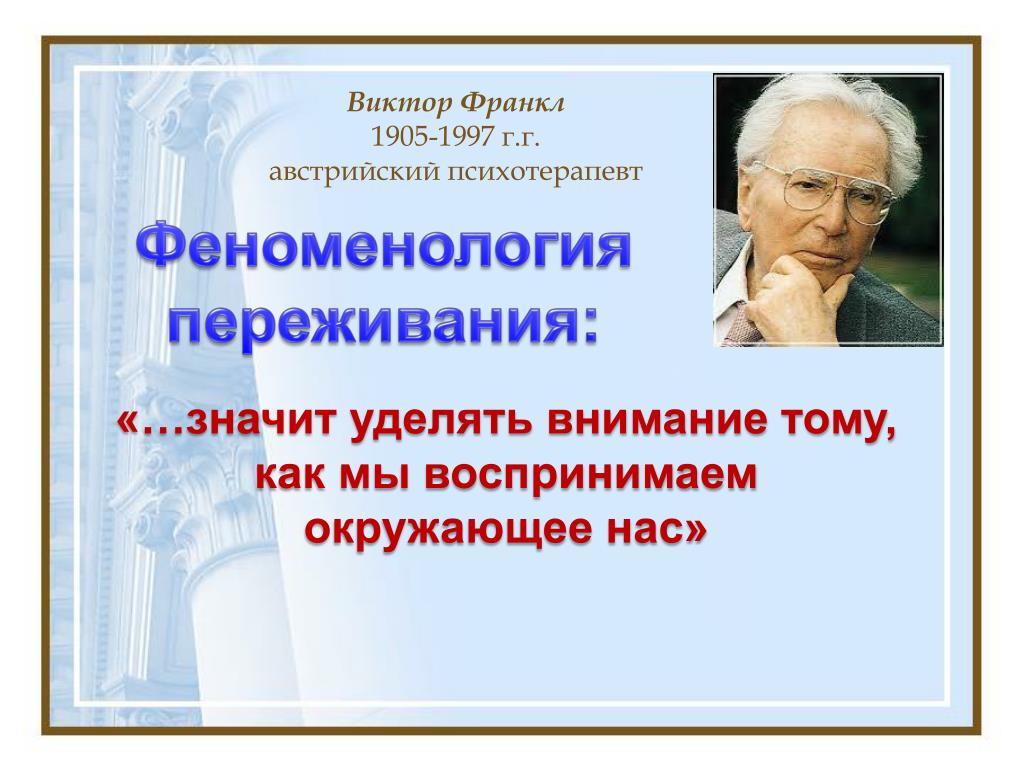 Виктор Франкл
1905-1997 г.г.
австрийский психотерапевт

Феноменология переживания:

«…значит уделять внимание тому, как мы воспринимаем окружающее нас»